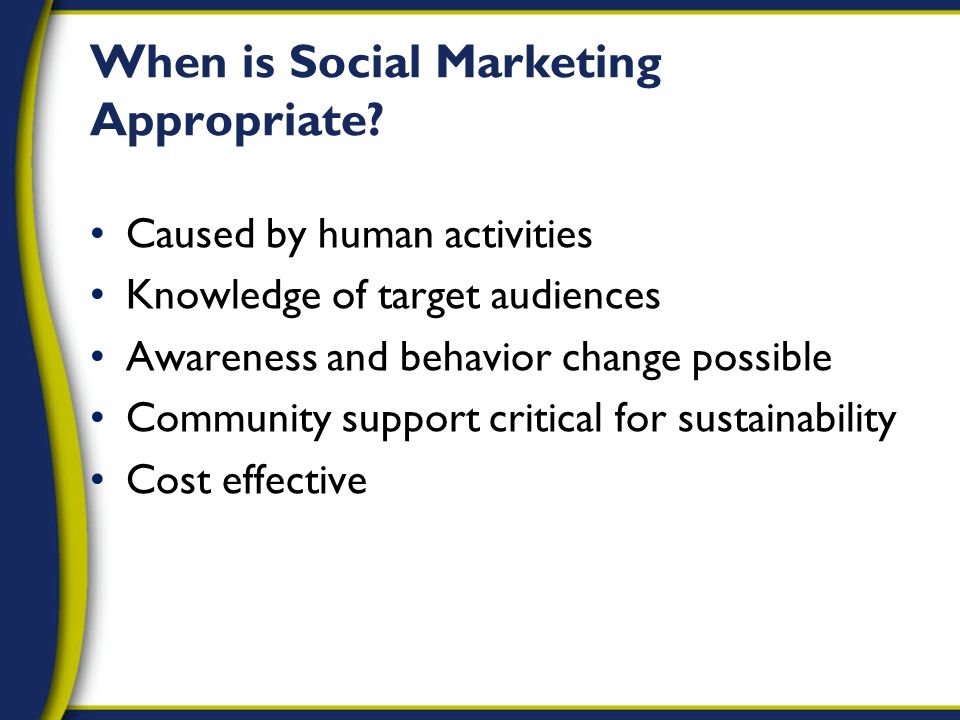 When is Social Marketing Appropriate?

• Caused by human activities
• Knowledge of target audiences
• Awareness and behavior change possible
• Community support critical for sustainability
• Cost effective